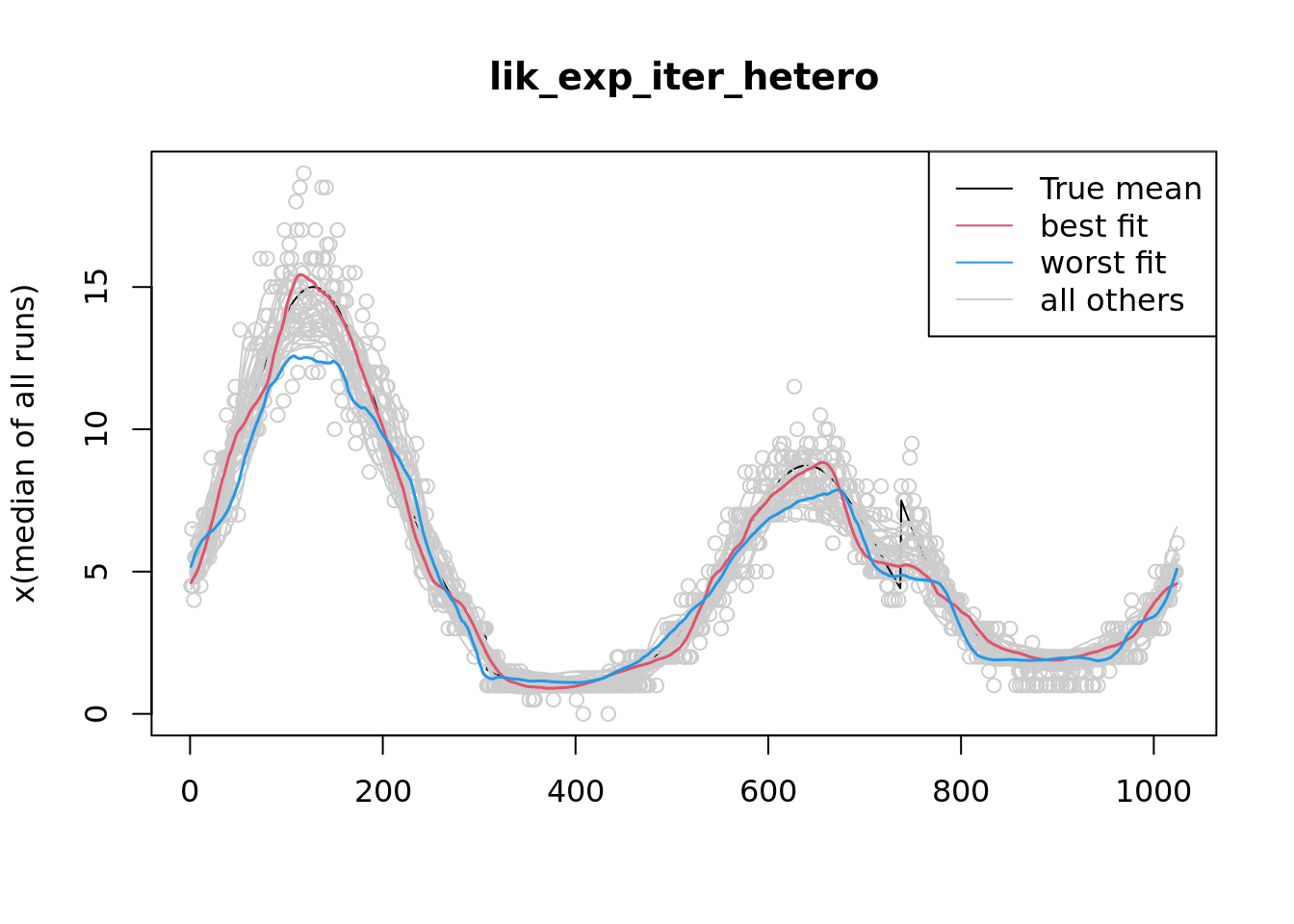 lik_exp_iter_hetero

True mean
best fit
worst fit
all others

x(median of all runs)

0
5
10
15

0
200
400
600
800
1000